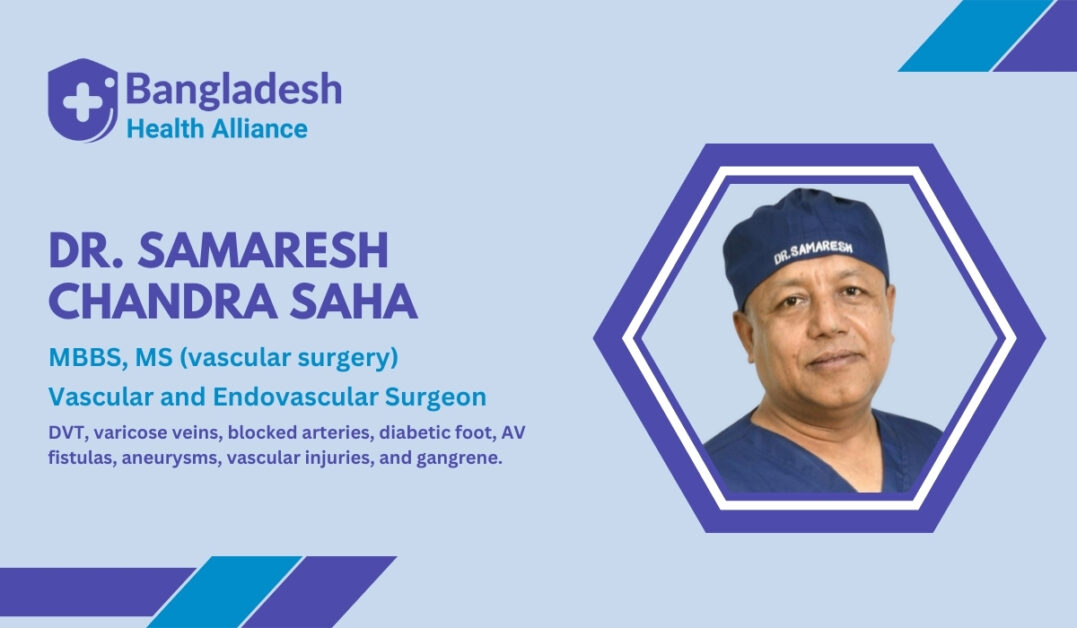 Bangladesh
Health Alliance

DR. SAMARESH CHANDRA SAHA

MBBS, MS (vascular surgery)

Vascular and Endovascular Surgeon

DVT, varicose veins, blocked arteries, diabetic foot, AV fistulas, aneurysms, vascular injuries, and gangrene.

DR.SAMARESH